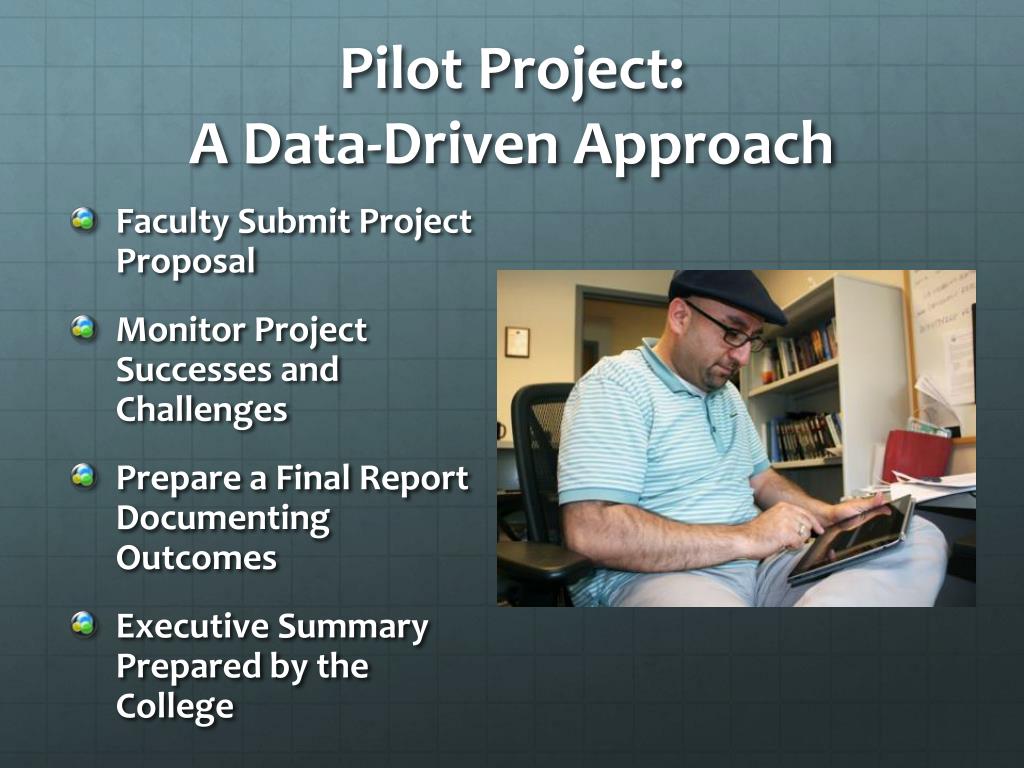 Pilot Project:
A Data-Driven Approach

Faculty Submit Project Proposal

Monitor Project Successes and Challenges

Prepare a Final Report Documenting Outcomes

Executive Summary Prepared by the College